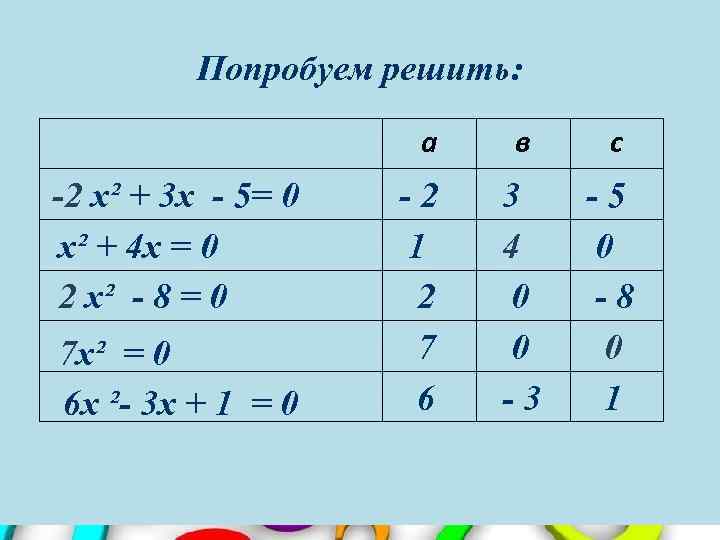 Попробуем решить:

| | а | в | с |
|---|---|---|---|
| $-2x^2 + 3x - 5 = 0$ | $-2$ | $3$ | $-5$ |
| $x^2 + 4x = 0$ | $1$ | $4$ | $0$ |
| $2x^2 - 8 = 0$ | $2$ | $0$ | $-8$ |
| $7x^2 = 0$ | $7$ | $0$ | $0$ |
| $6x^2 - 3x + 1 = 0$ | $6$ | $-3$ | $1$ |